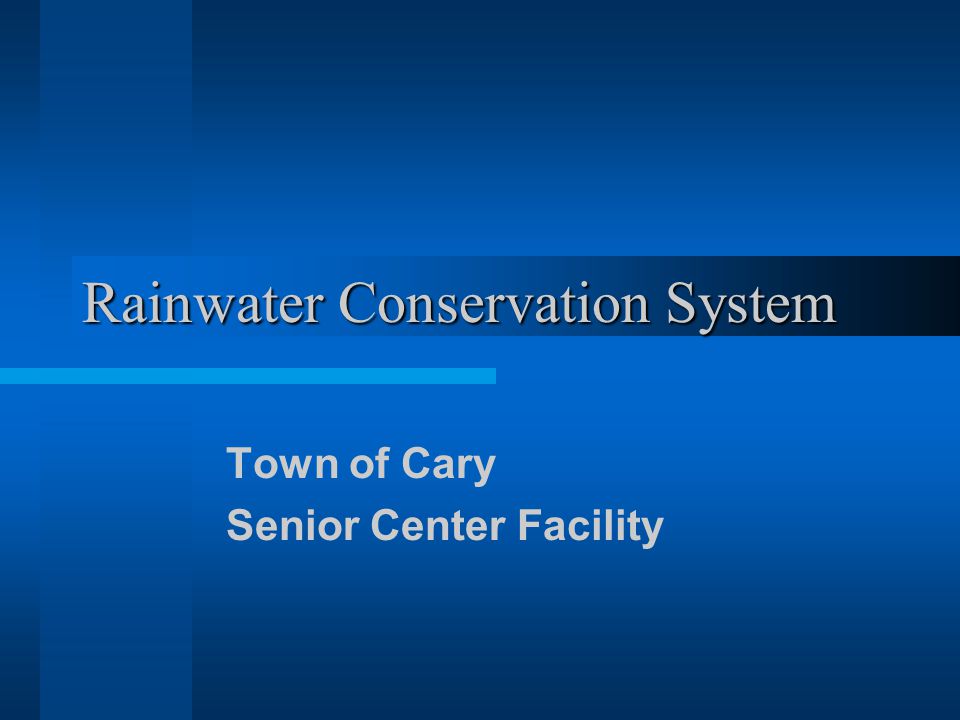 Rainwater Conservation System

Town of Cary
Senior Center Facility